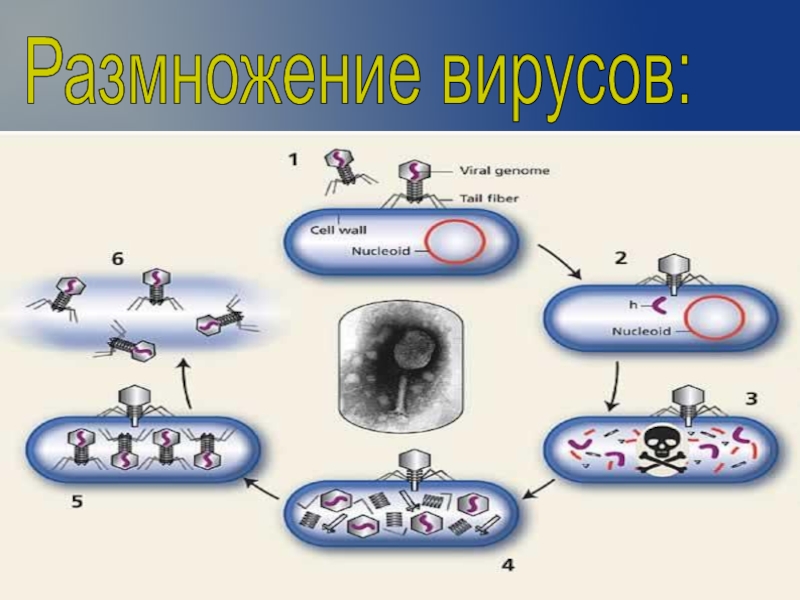 Размножение вирусов:

1

Viral genome

Tail fiber

Cell wall

Nucleoid

2

h

Nucleoid

3

4

5

6